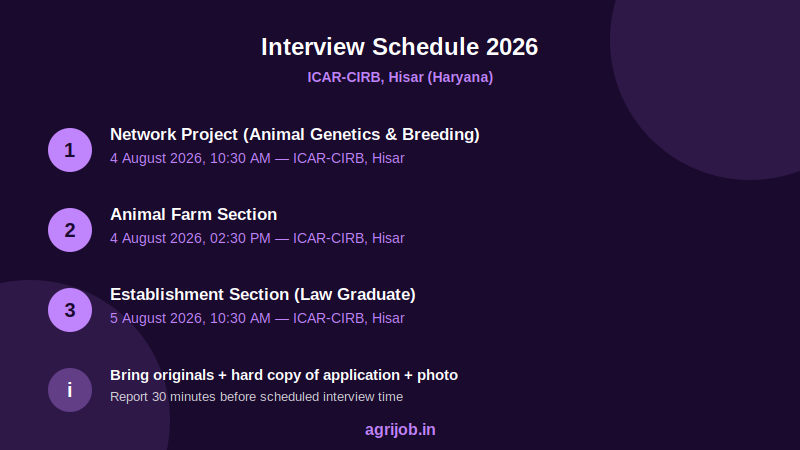 Interview Schedule 2026

ICAR-CIRB, Hisar (Haryana)

1

Network Project (Animal Genetics & Breeding)

4 August 2026, 10:30 AM — ICAR-CIRB, Hisar

2

Animal Farm Section

4 August 2026, 02:30 PM — ICAR-CIRB, Hisar

3

Establishment Section (Law Graduate)

5 August 2026, 10:30 AM — ICAR-CIRB, Hisar

i

Bring originals + hard copy of application + photo

Report 30 minutes before scheduled interview time

agrijob.in